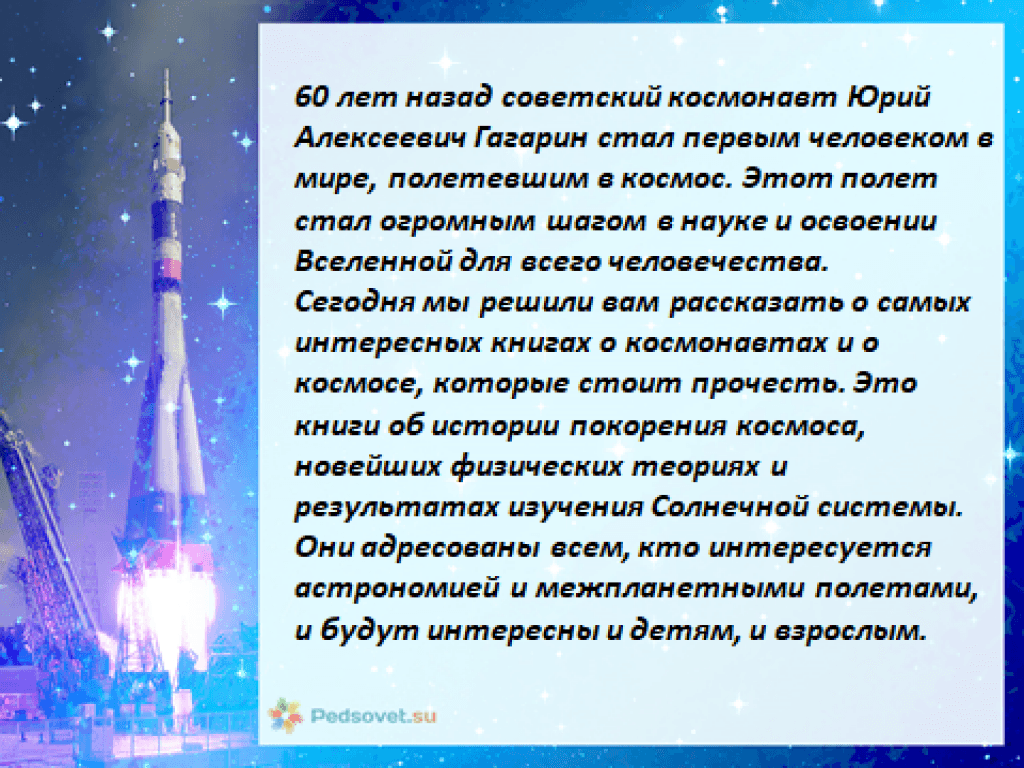 60 лет назад советский космонавт Юрий Алексеевич Гагарин стал первым человеком в мире, полетевшим в космос. Этот полет стал огромным шагом в науке и освоении Вселенной для всего человечества.
Сегодня мы решили вам рассказать о самых интересных книгах о космонавтах и о космосе, которые стоит прочесть. Это книги об истории покорения космоса, новейших физических теориях и результатах изучения Солнечной системы. Они адресованы всем, кто интересуется астрономией и межпланетными полетами, и будут интересны и детям, и взрослым.

Pedsovet.su